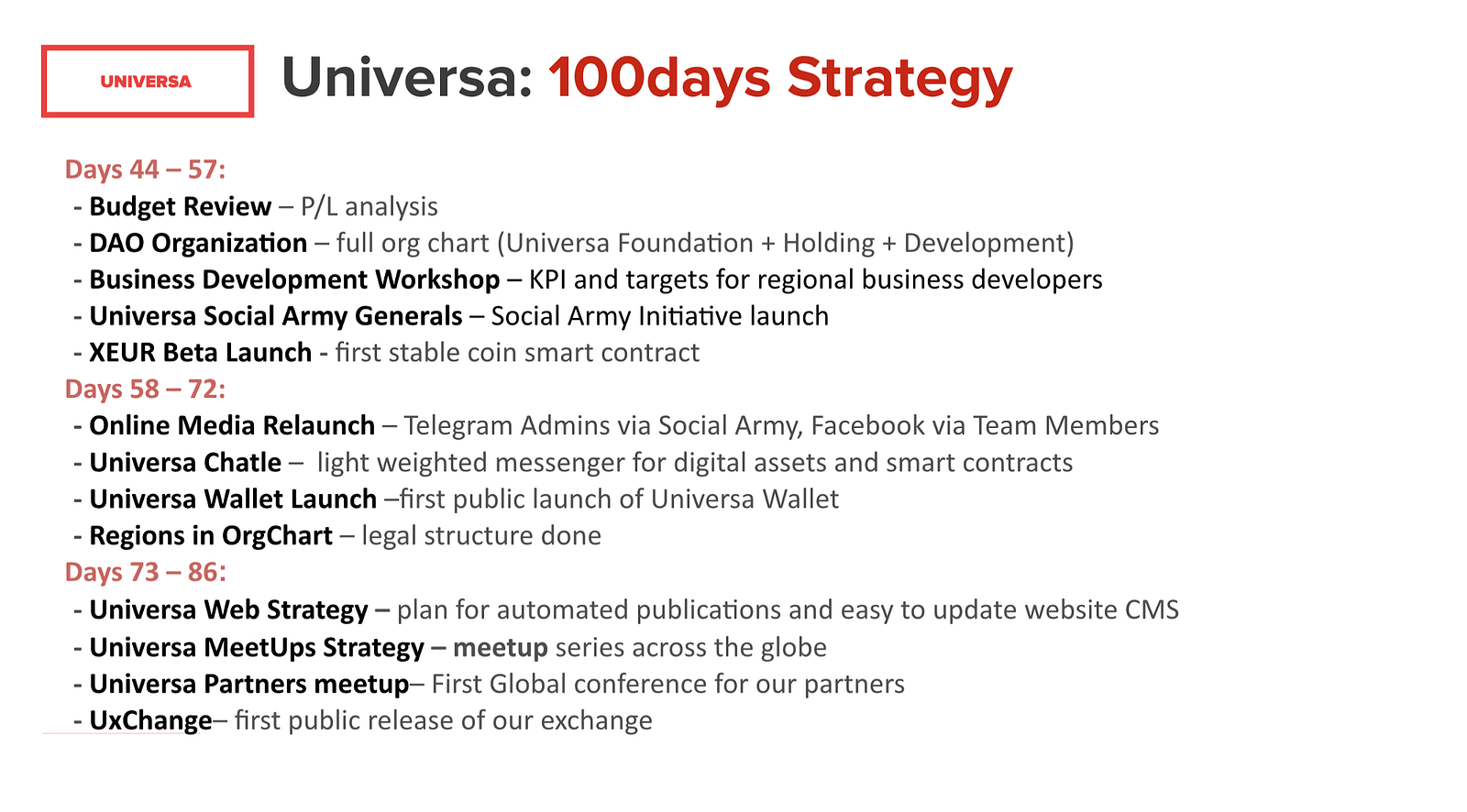 UNIVERSA

Universa: 100days Strategy

Days 44 – 57:
- Budget Review – P/L analysis
- DAO Organization – full org chart (Universa Foundation + Holding + Development)
- Business Development Workshop – KPI and targets for regional business developers
- Universa Social Army Generals – Social Army Initiative launch
- XEUR Beta Launch - first stable coin smart contract
Days 58 – 72:
- Online Media Relaunch – Telegram Admins via Social Army, Facebook via Team Members
- Universa Chatle – light weighted messenger for digital assets and smart contracts
- Universa Wallet Launch –first public launch of Universa Wallet
- Regions in OrgChart – legal structure done
Days 73 – 86:
- Universa Web Strategy – plan for automated publications and easy to update website CMS
- Universa MeetUps Strategy – meetup series across the globe
- Universa Partners meetup– First Global conference for our partners
- UxChange– first public release of our exchange